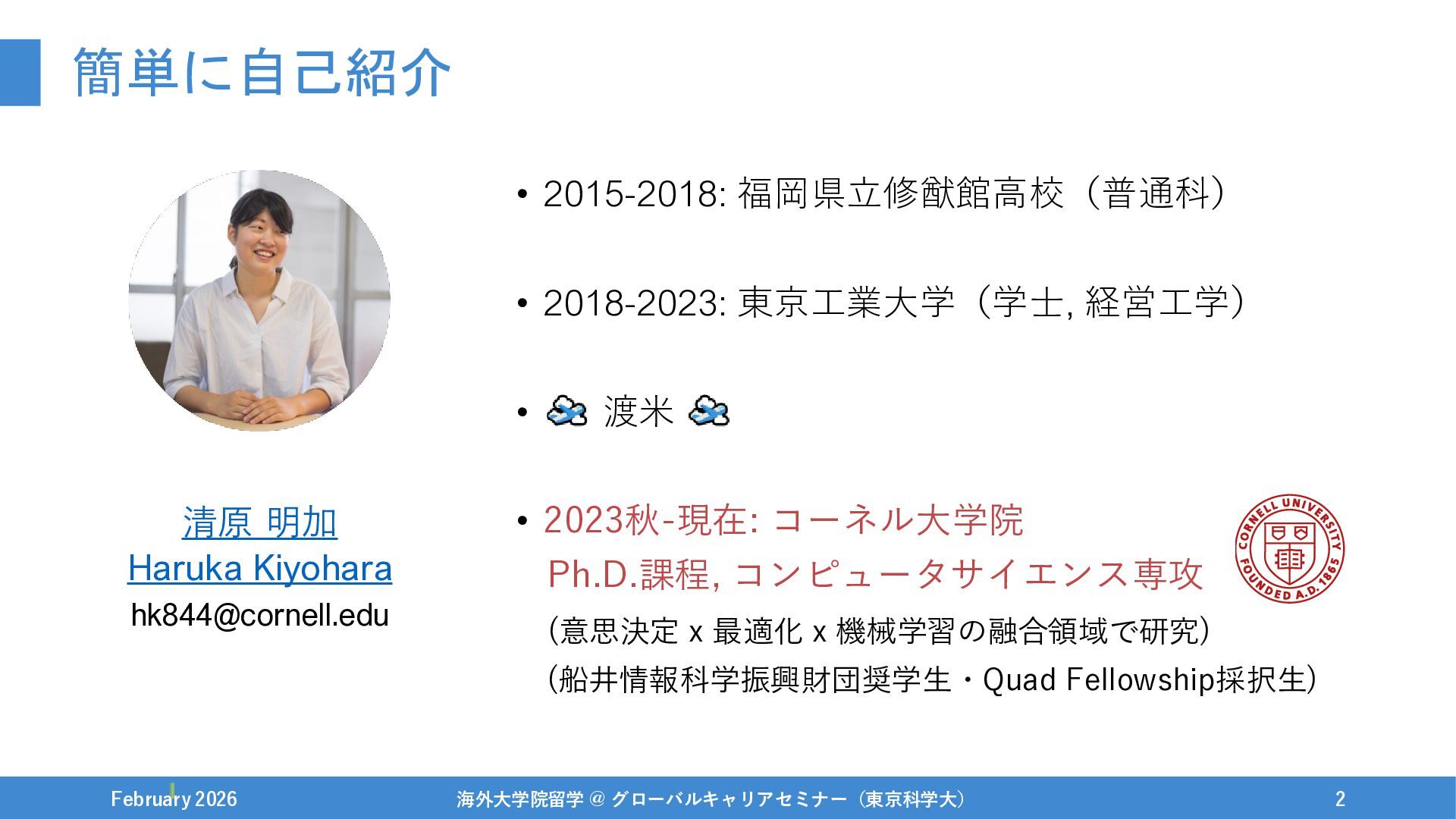 簡単に自己紹介

清原 明加
Haruka Kiyohara
hk844@cornell.edu

• 2015-2018: 福岡県立修猷館高校（普通科）

• 2018-2023: 東京工業大学（学士, 経営工学）

• 渡米

• 2023秋-現在: コーネル大学院
Ph.D.課程, コンピュータサイエンス専攻
(意思決定 x 最適化 x 機械学習の融合領域で研究)
(船井情報科学振興財団奨学生・Quad Fellowship採択生)

CORNELL UNIVERSITY FOUNDED A.D. 1865

February 2026

海外大学院留学 @ グローバルキャリアセミナー（東京科学大）

2